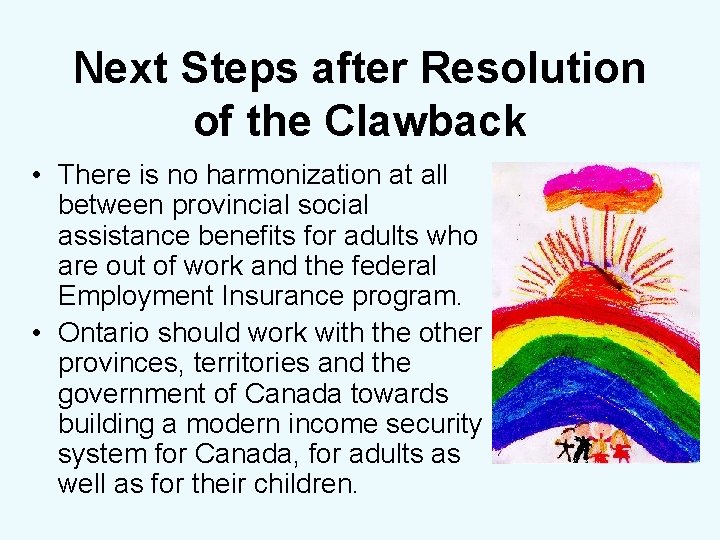 Next Steps after Resolution of the Clawback

• There is no harmonization at all between provincial social assistance benefits for adults who are out of work and the federal Employment Insurance program.
• Ontario should work with the other provinces, territories and the government of Canada towards building a modern income security system for Canada, for adults as well as for their children.